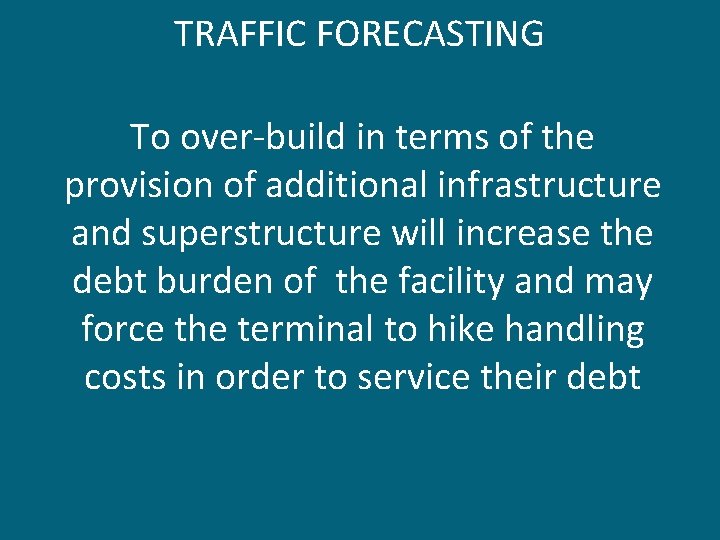 TRAFFIC FORECASTING

To over-build in terms of the provision of additional infrastructure and superstructure will increase the debt burden of  the facility and may force the terminal to hike handling costs in order to service their debt